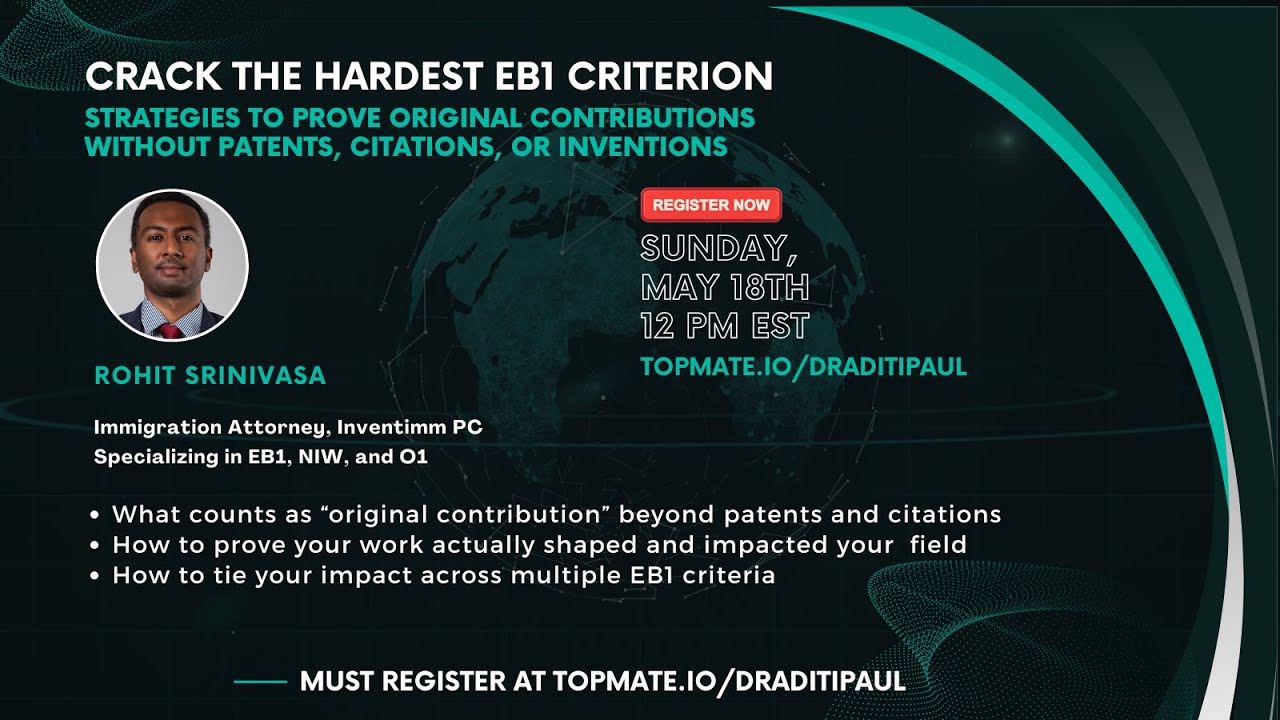 CRACK THE HARDEST EB1 CRITERION

STRATEGIES TO PROVE ORIGINAL CONTRIBUTIONS WITHOUT PATENTS, CITATIONS, OR INVENTIONS

REGISTER NOW

SUNDAY, MAY 18TH 12 PM EST

TOPMATE.IO/DRADITIPAUL

ROHIT SRINIVASA

Immigration Attorney, Inventimm PC
Specializing in EB1, NIW, and O1

• What counts as “original contribution” beyond patents and citations
• How to prove your work actually shaped and impacted your field
• How to tie your impact across multiple EB1 criteria

MUST REGISTER AT TOPMATE.IO/DRADITIPAUL